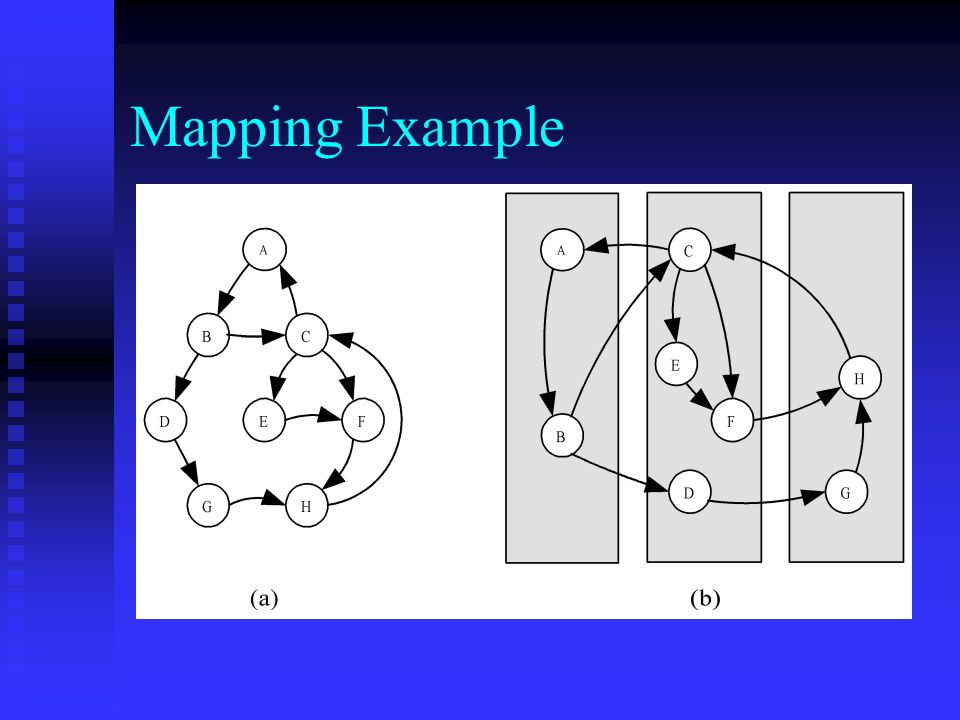 Mapping Example

A
B
C
D
E
F
G
H

(a)

A
C
E
H
B
F
D
G

(b)